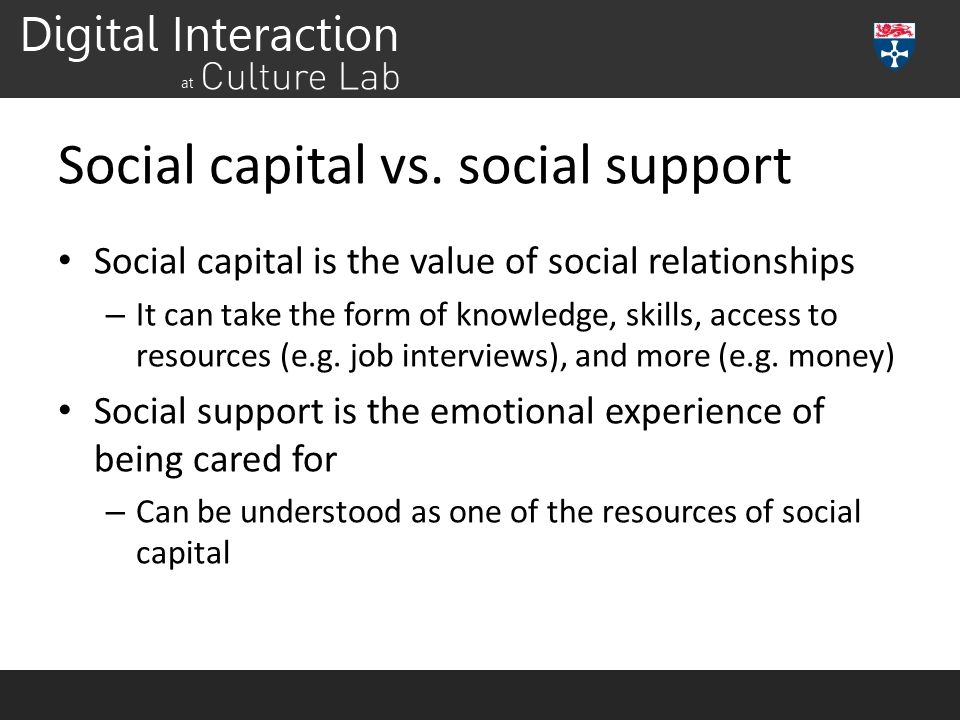 Digital Interaction
at Culture Lab

Social capital vs. social support

• Social capital is the value of social relationships
– It can take the form of knowledge, skills, access to resources (e.g. job interviews), and more (e.g. money)
• Social support is the emotional experience of being cared for
– Can be understood as one of the resources of social capital